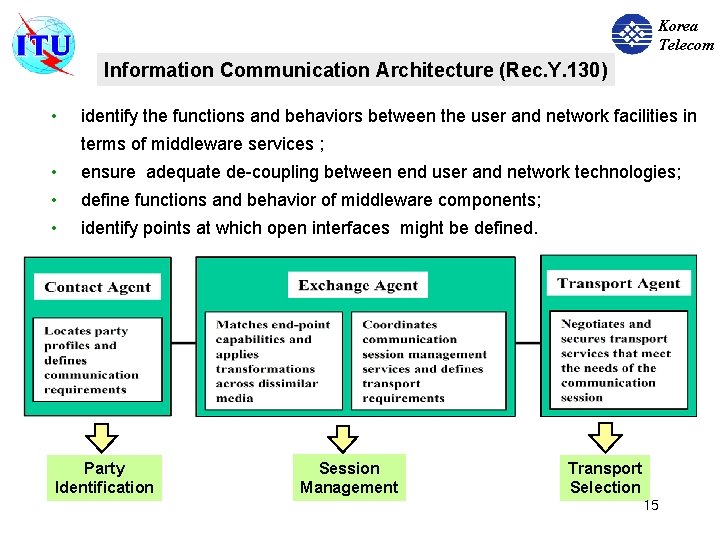 ITU

Korea Telecom

Information Communication Architecture (Rec.Y.130)

• identify the functions and behaviors between the user and network facilities in terms of middleware services ;
• ensure adequate de-coupling between end user and network technologies;
• define functions and behavior of middleware components;
• identify points at which open interfaces might be defined.

Contact Agent

Locates party profiles and defines communication requirements

Exchange Agent

Matches end-point capabilities and applies transformations across dissimilar media

Coordinates communication session management services and defines transport requirements

Transport Agent

Negotiates and secures transport services that meet the needs of the communication session

Party Identification

Session Management

Transport Selection

15